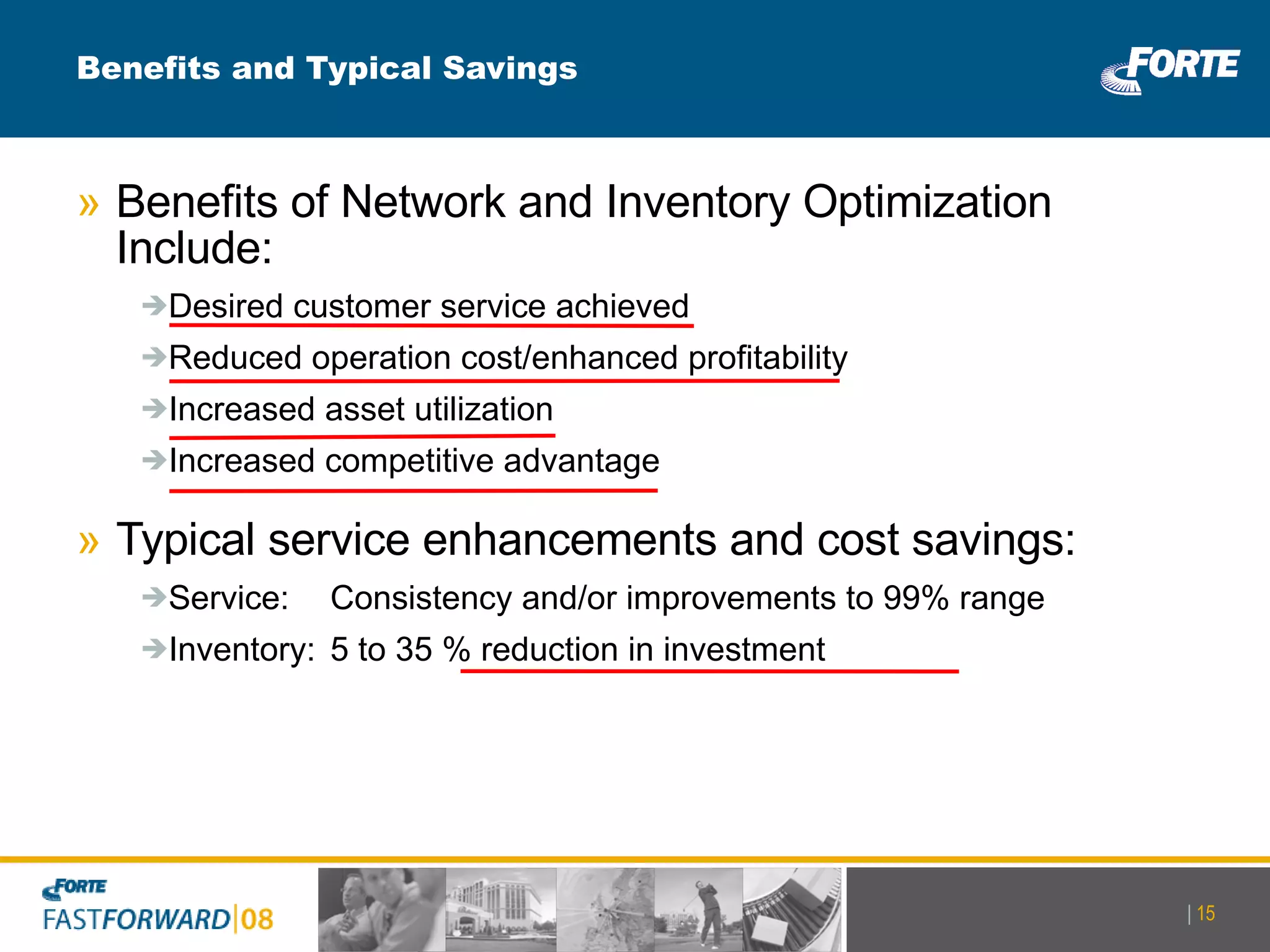 Benefits and Typical Savings

FORTE

» Benefits of Network and Inventory Optimization Include:

➔Desired customer service achieved

➔Reduced operation cost/enhanced profitability

➔Increased asset utilization

➔Increased competitive advantage

» Typical service enhancements and cost savings:

➔Service: Consistency and/or improvements to 99% range

➔Inventory: 5 to 35 % reduction in investment

FORTE
FASTFORWARD|08

| 15